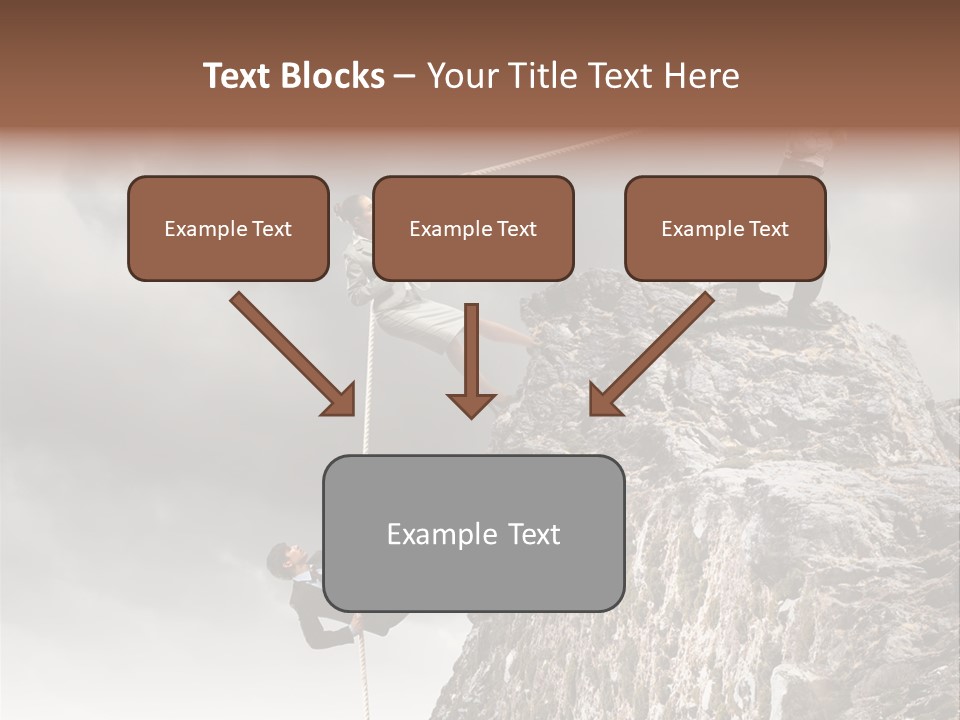 Text Blocks – Your Title Text Here

Example Text

Example Text

Example Text

Example Text